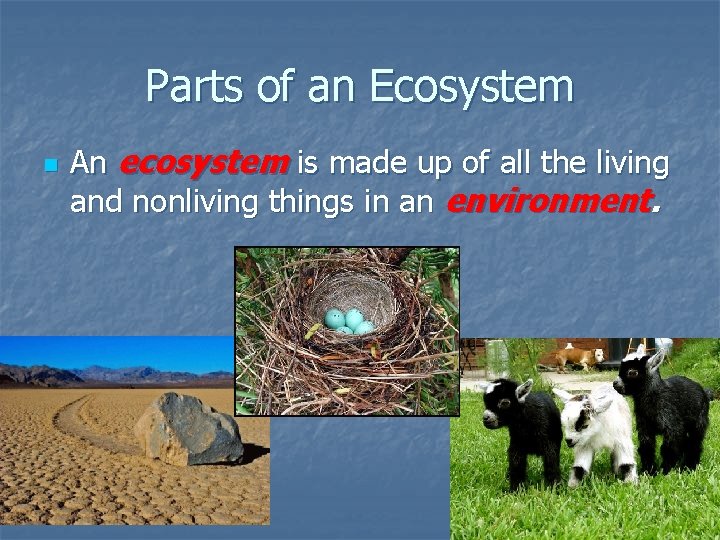 Parts of an Ecosystem

An ecosystem is made up of all the living and nonliving things in an environment.